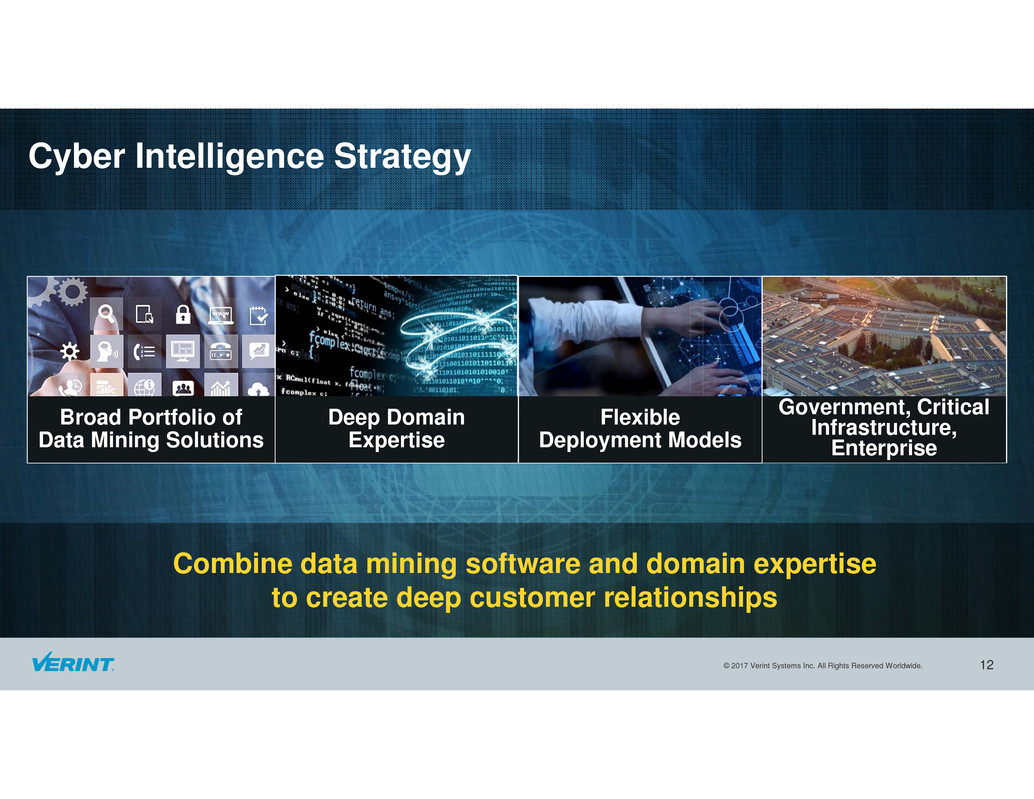 Cyber Intelligence Strategy

Broad Portfolio of Data Mining Solutions

Deep Domain Expertise

Flexible Deployment Models

Government, Critical Infrastructure, Enterprise

Combine data mining software and domain expertise to create deep customer relationships

VERINT.

© 2017 Verint Systems Inc. All Rights Reserved Worldwide.

12